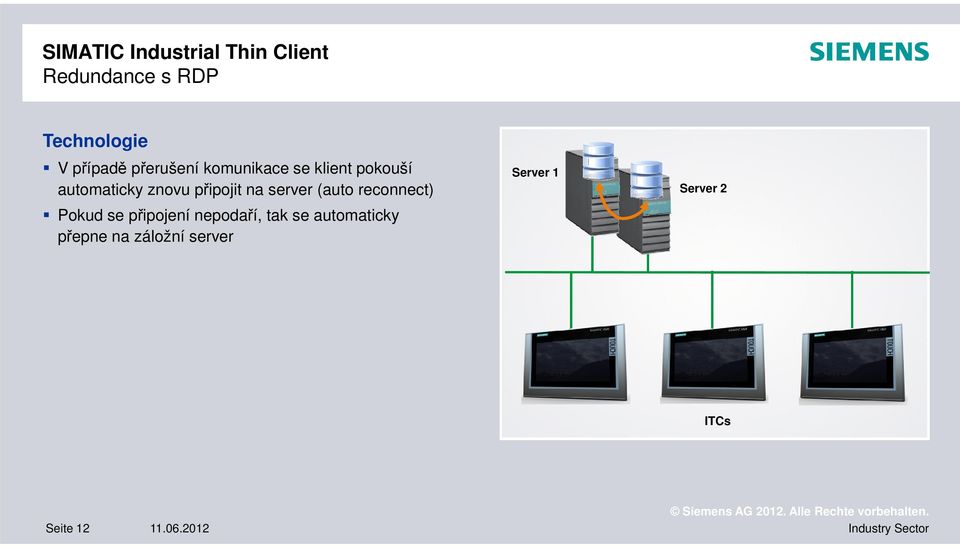 SIMATIC Industrial Thin Client
Redundance s RDP

SIEMENS

Technologie

▪ V případě přerušení komunikace se klient pokouší automaticky znovu připojit na server (auto reconnect)
▪ Pokud se připojení nepodaří, tak se automaticky přepne na záložní server

Server 1

Server 2

ITCs

Seite 12 11.06.2012

© Siemens AG 2012. Alle Rechte vorbehalten.
Industry Sector